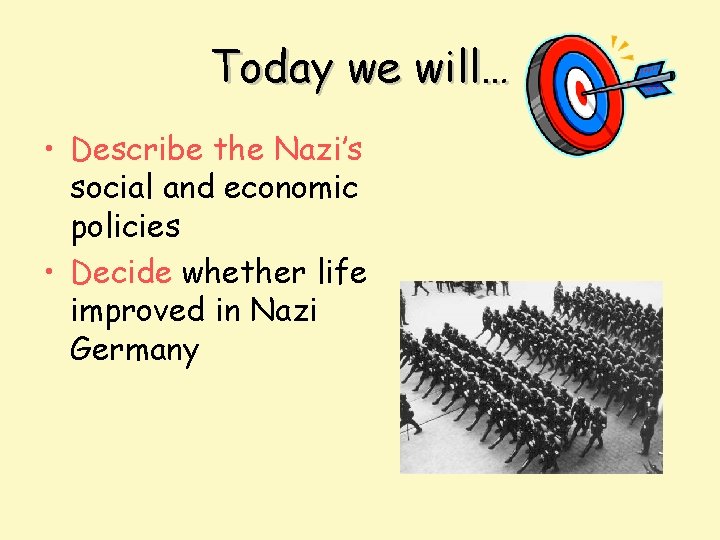 Today we will…

• Describe the Nazi's social and economic policies
• Decide whether life improved in Nazi Germany